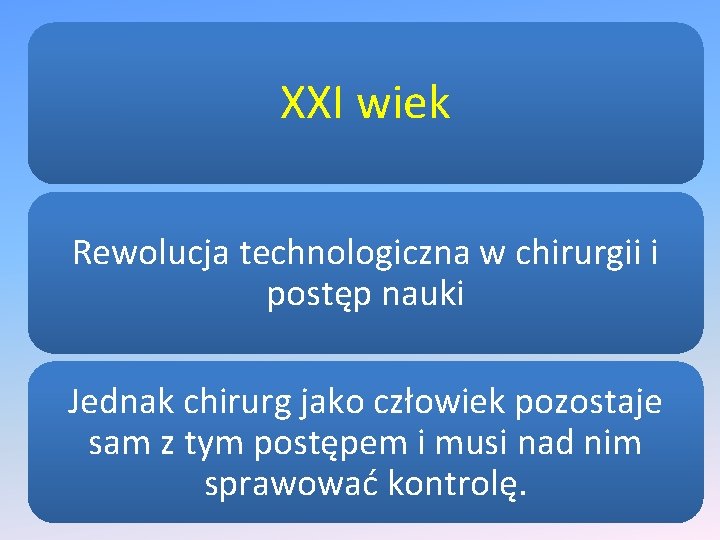 XXI wiek

Rewolucja technologiczna w chirurgii i postęp nauki

Jednak chirurg jako człowiek pozostaje sam z tym postępem i musi nad nim sprawować kontrolę.